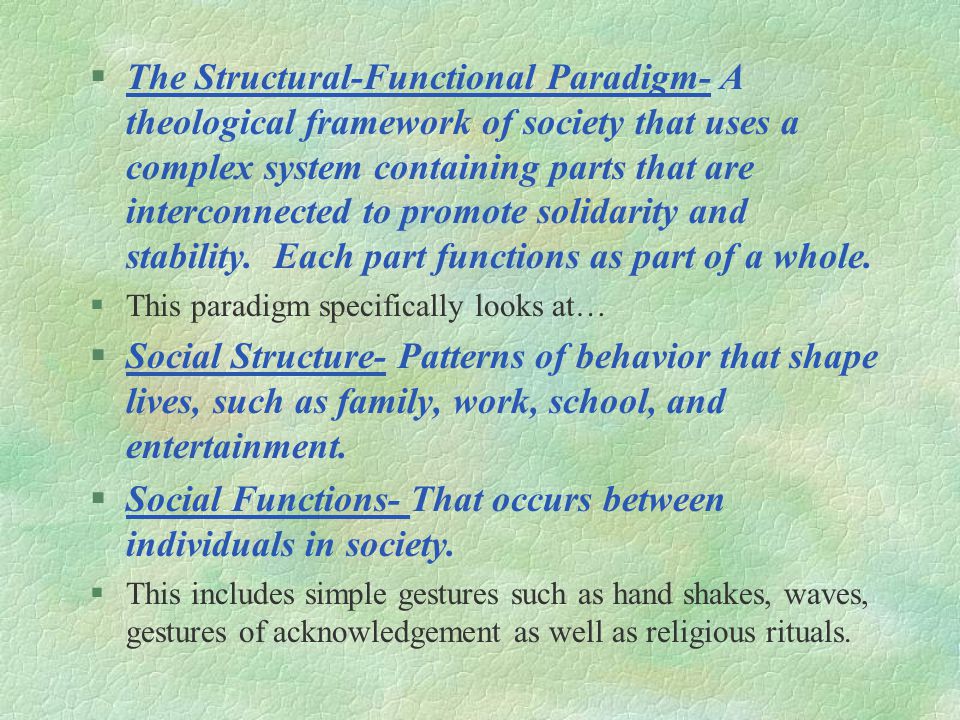 § The Structural-Functional Paradigm- A theological framework of society that uses a complex system containing parts that are interconnected to promote solidarity and stability. Each part functions as part of a whole.

§ This paradigm specifically looks at…

§ Social Structure- Patterns of behavior that shape lives, such as family, work, school, and entertainment.

§ Social Functions- That occurs between individuals in society.

§ This includes simple gestures such as hand shakes, waves, gestures of acknowledgement as well as religious rituals.